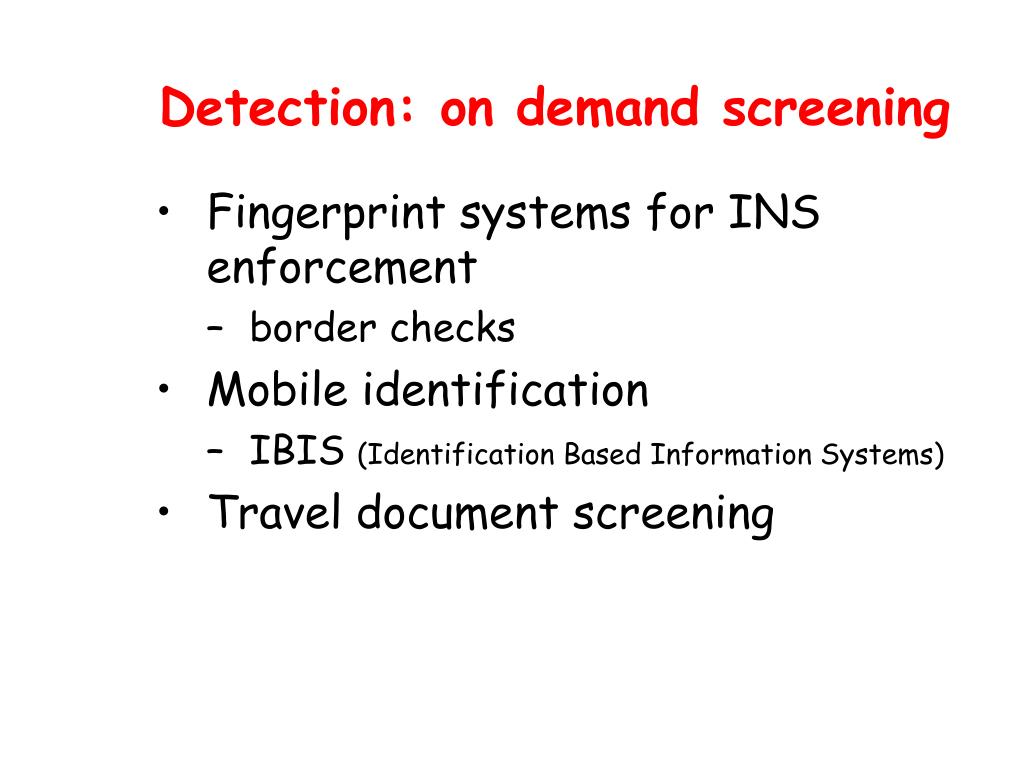 Detection: on demand screening

• Fingerprint systems for INS enforcement
  – border checks
• Mobile identification
  – IBIS (Identification Based Information Systems)
• Travel document screening